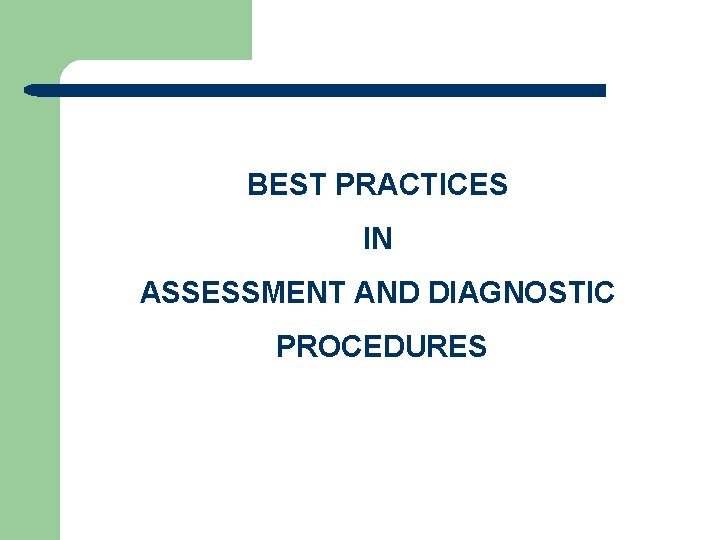 BEST PRACTICES

IN

ASSESSMENT AND DIAGNOSTIC

PROCEDURES